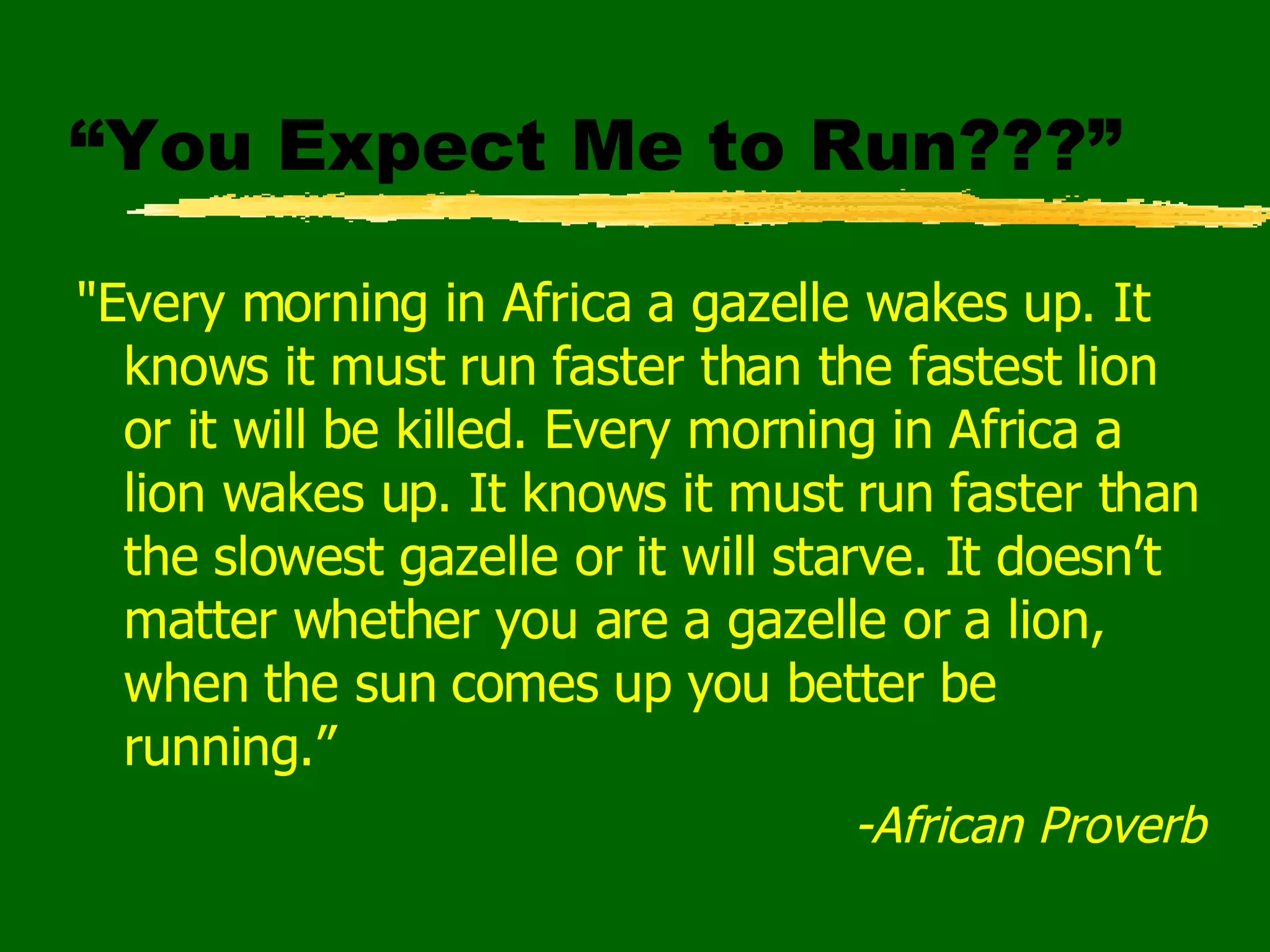 “You Expect Me to Run???”

"Every morning in Africa a gazelle wakes up. It knows it must run faster than the fastest lion or it will be killed. Every morning in Africa a lion wakes up. It knows it must run faster than the slowest gazelle or it will starve. It doesn’t matter whether you are a gazelle or a lion, when the sun comes up you better be running.”

-African Proverb